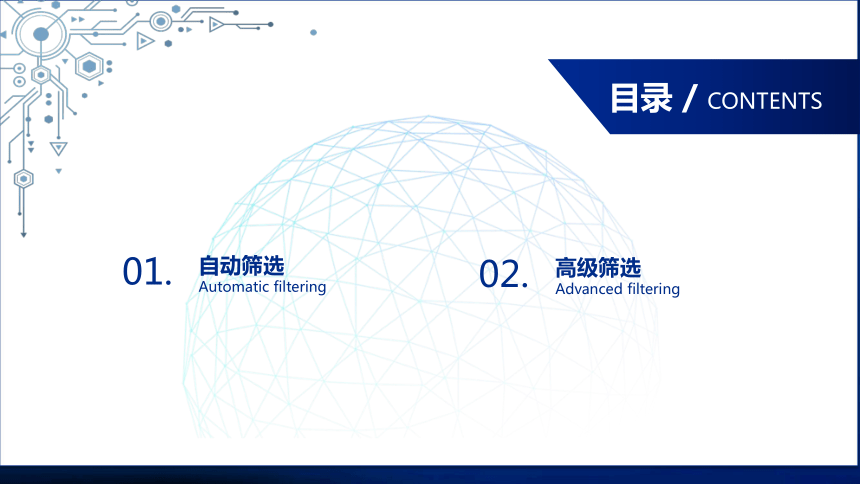 目录 / CONTENTS

01. 自动筛选
Automatic filtering

02. 高级筛选
Advanced filtering